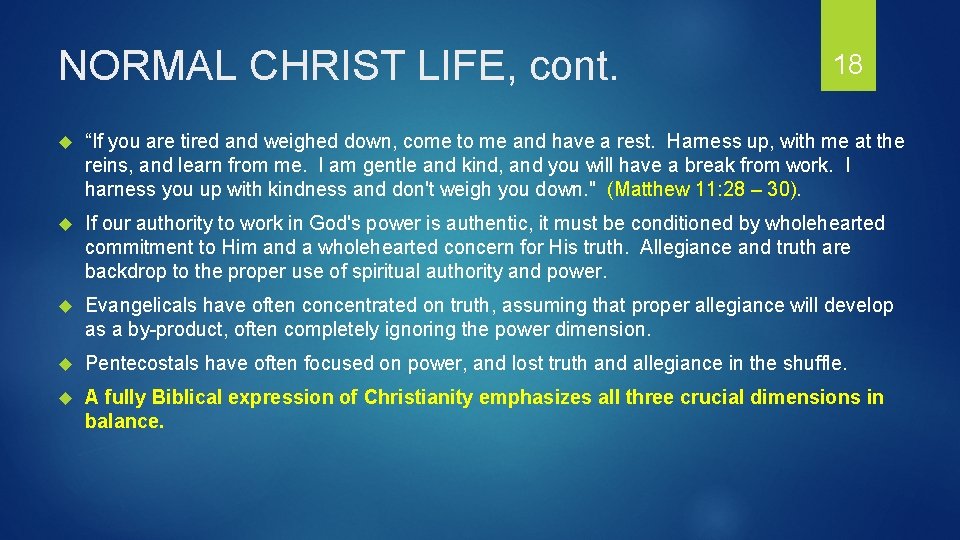 NORMAL CHRIST LIFE, cont.

18

“If you are tired and weighed down, come to me and have a rest. Harness up, with me at the reins, and learn from me. I am gentle and kind, and you will have a break from work. I harness you up with kindness and don't weigh you down." (Matthew 11:28 – 30).

If our authority to work in God's power is authentic, it must be conditioned by wholehearted commitment to Him and a wholehearted concern for His truth. Allegiance and truth are backdrop to the proper use of spiritual authority and power.

Evangelicals have often concentrated on truth, assuming that proper allegiance will develop as a by-product, often completely ignoring the power dimension.

Pentecostals have often focused on power, and lost truth and allegiance in the shuffle.

A fully Biblical expression of Christianity emphasizes all three crucial dimensions in balance.